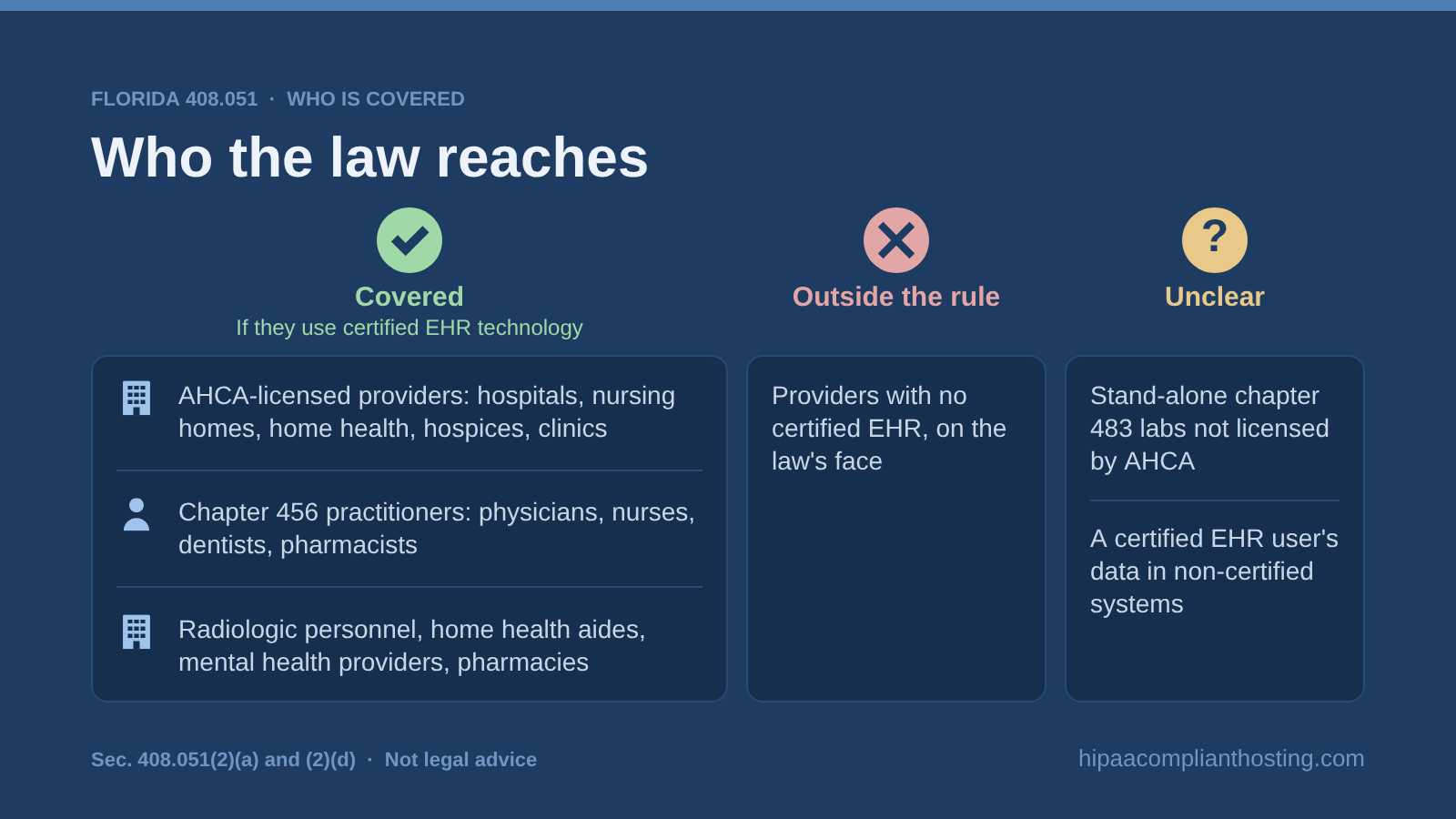 FLORIDA 408.051 · WHO IS COVERED

Who the law reaches

Covered
If they use certified EHR technology

AHCA-licensed providers: hospitals, nursing homes, home health, hospices, clinics

Chapter 456 practitioners: physicians, nurses, dentists, pharmacists

Radiologic personnel, home health aides, mental health providers, pharmacies

Outside the rule

Providers with no certified EHR, on the law's face

?

Unclear

Stand-alone chapter 483 labs not licensed by AHCA

A certified EHR user's data in non-certified systems

Sec. 408.051(2)(a) and (2)(d) · Not legal advice

hipaacomplianthosting.com